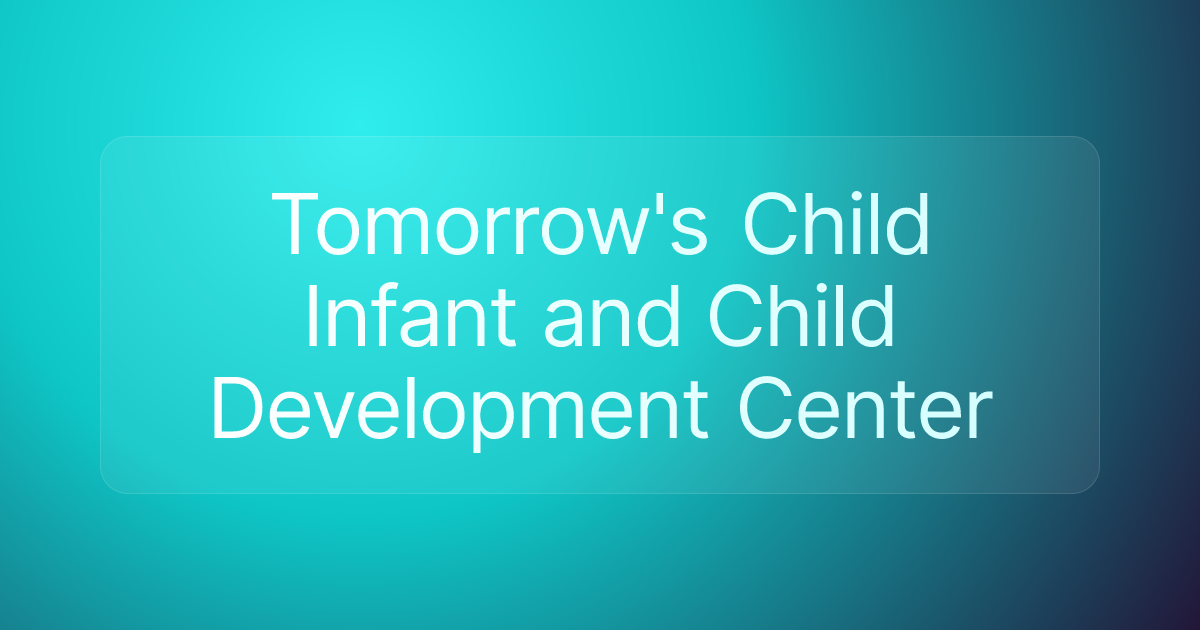 Tomorrow's Child Infant and Child Development Center